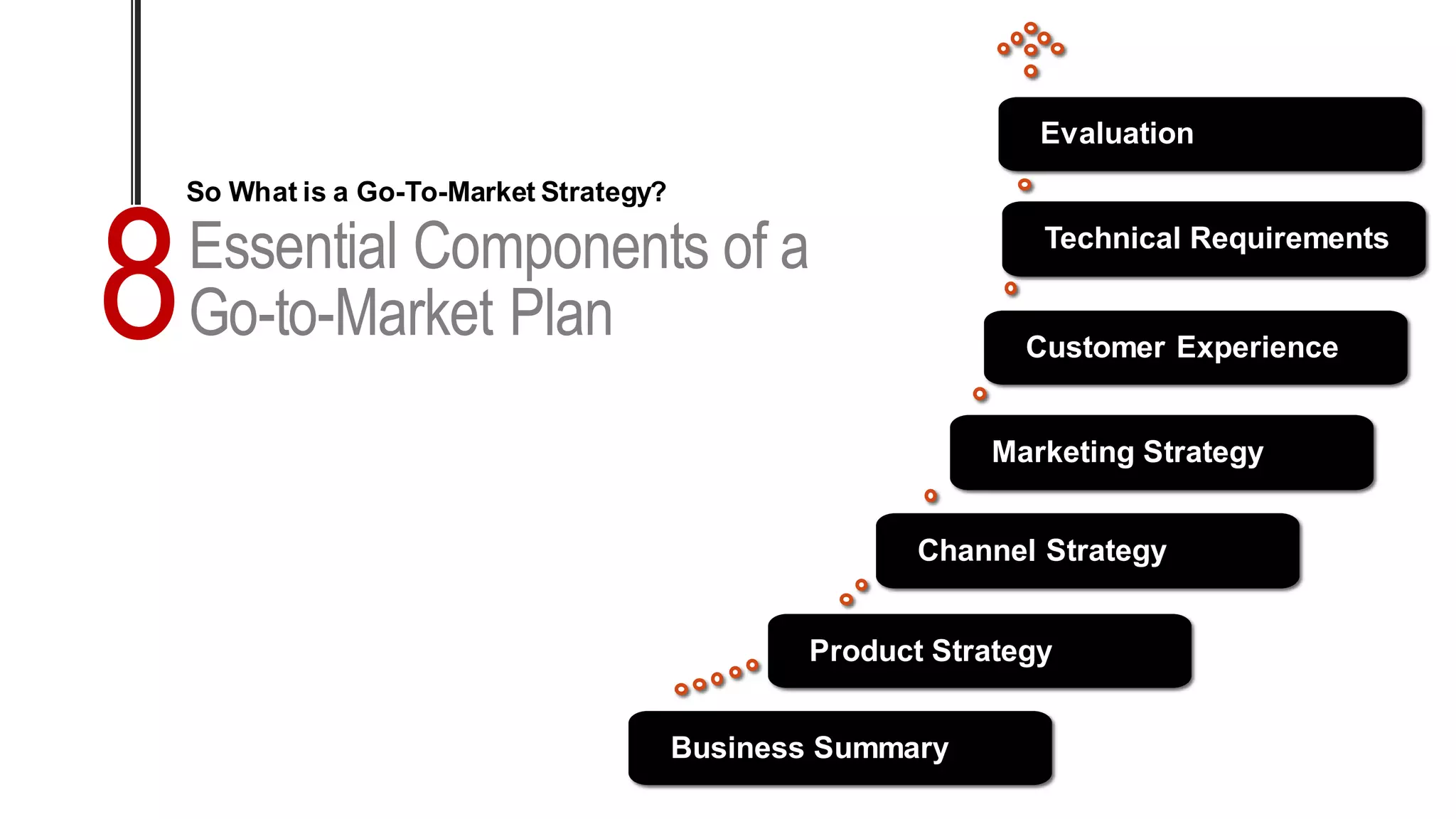 So What is a Go-To-Market Strategy?

8 Essential Components of a Go-to-Market Plan

Evaluation

Technical Requirements

Customer Experience

Marketing Strategy

Channel Strategy

Product Strategy

Business Summary